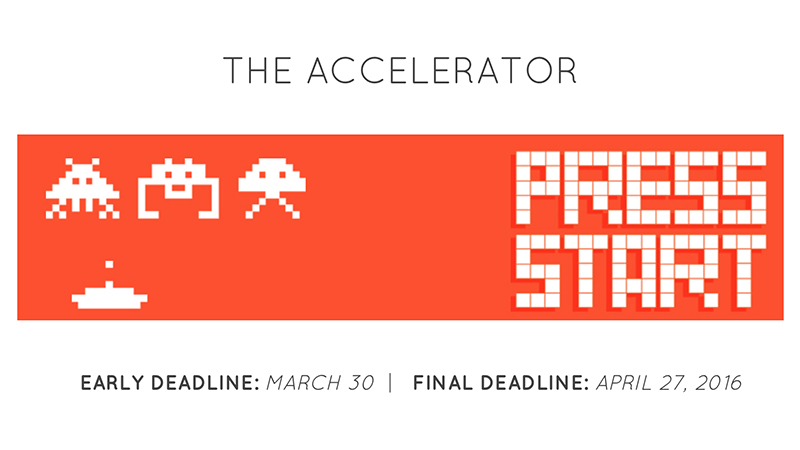 THE ACCELERATOR

PRESS START

EARLY DEADLINE: MARCH 30 | FINAL DEADLINE: APRIL 27, 2016